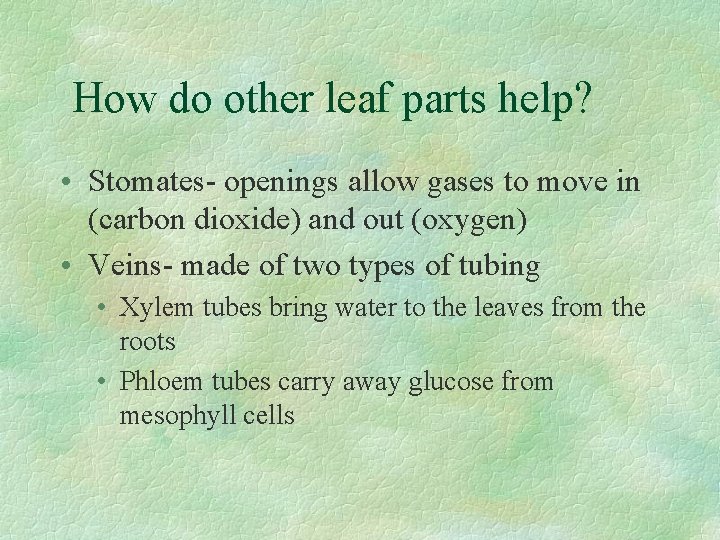 How do other leaf parts help?

• Stomates- openings allow gases to move in (carbon dioxide) and out (oxygen)
• Veins- made of two types of tubing
  • Xylem tubes bring water to the leaves from the roots
  • Phloem tubes carry away glucose from mesophyll cells